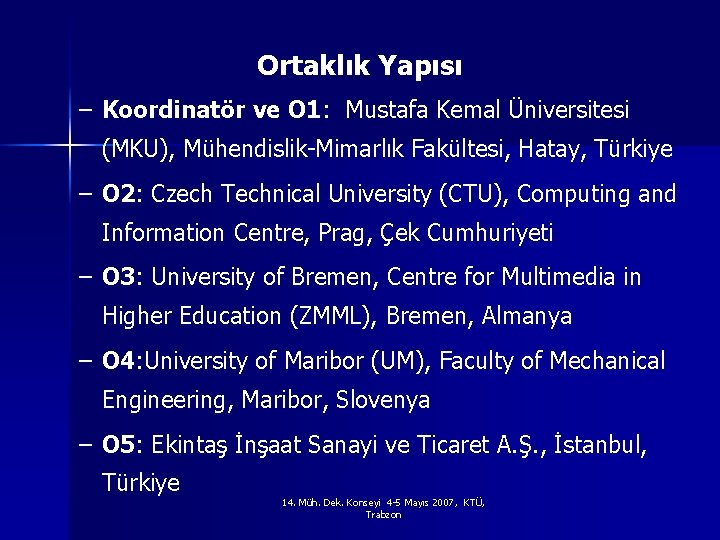 Ortaklık Yapısı

– Koordinatör ve O1: Mustafa Kemal Üniversitesi (MKU), Mühendislik-Mimarlık Fakültesi, Hatay, Türkiye

– O2: Czech Technical University (CTU), Computing and Information Centre, Prag, Çek Cumhuriyeti

– O3: University of Bremen, Centre for Multimedia in Higher Education (ZMML), Bremen, Almanya

– O4:University of Maribor (UM), Faculty of Mechanical Engineering, Maribor, Slovenya

– O5: Ekintaş İnşaat Sanayi ve Ticaret A.Ş., İstanbul, Türkiye

14. Müh. Dek. Konseyi 4-5 Mayıs 2007, KTÜ, Trabzon